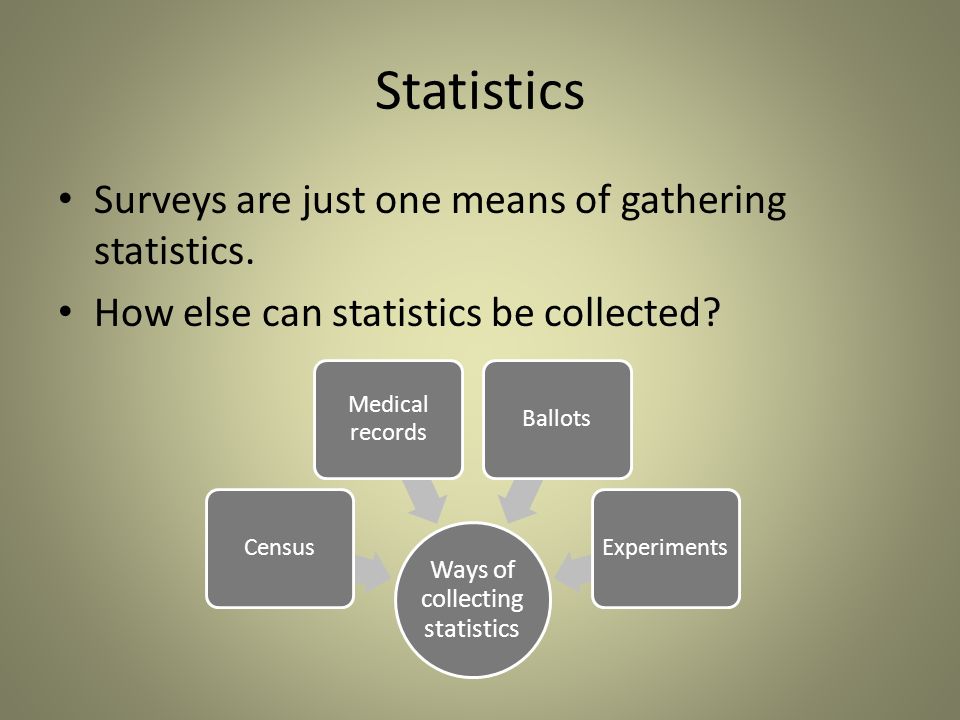 Statistics

• Surveys are just one means of gathering statistics.

• How else can statistics be collected?

Medical records

Ballots

Census

Experiments

Ways of collecting statistics